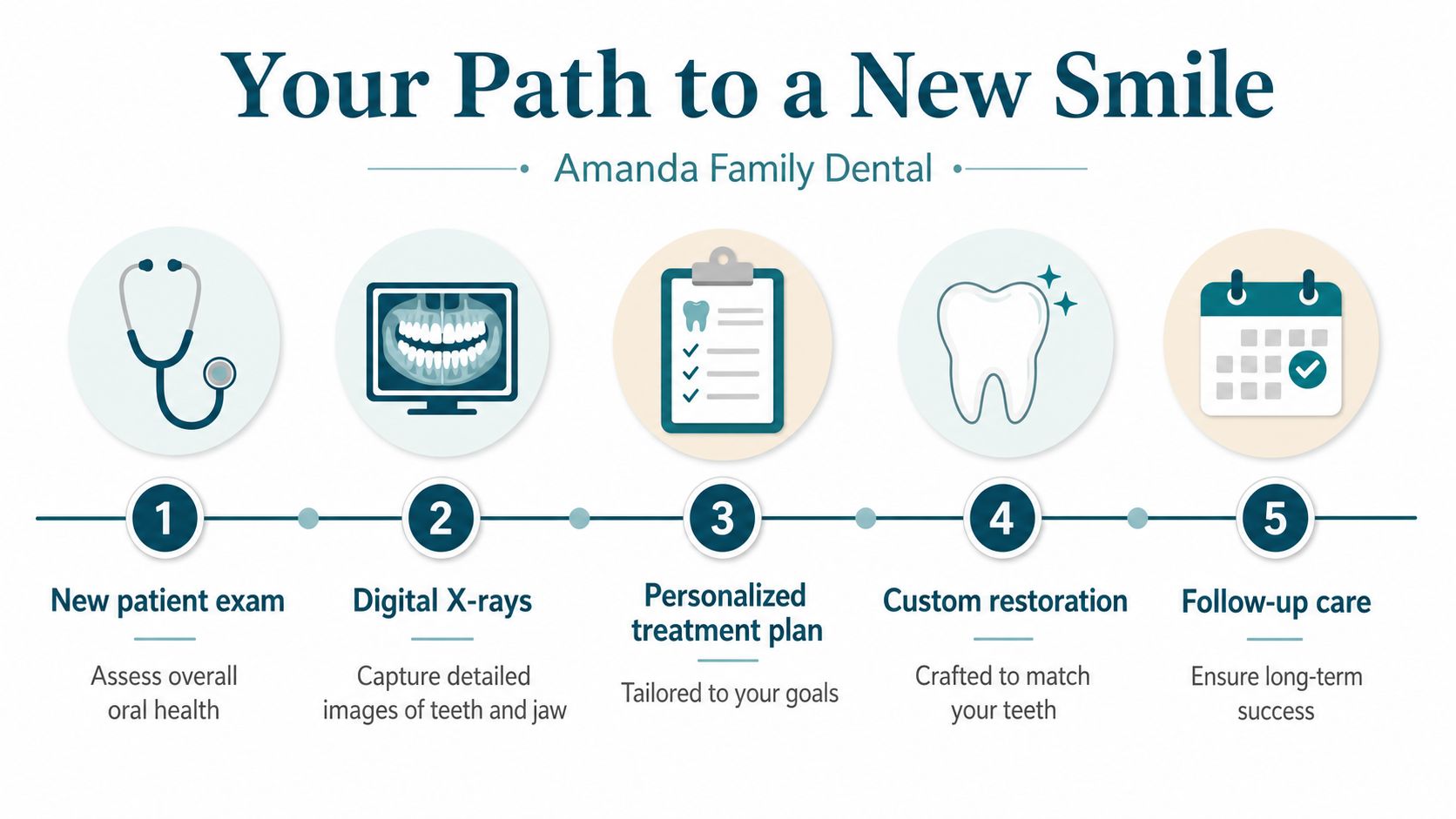 Your Path to a New Smile

Amanda Family Dental

1

New patient exam

Assess overall oral health

2

Digital X-rays

Capture detailed images of teeth and jaw

3

Personalized treatment plan

Tailored to your goals

4

Custom restoration

Crafted to match your teeth

5

Follow-up care

Ensure long-term success